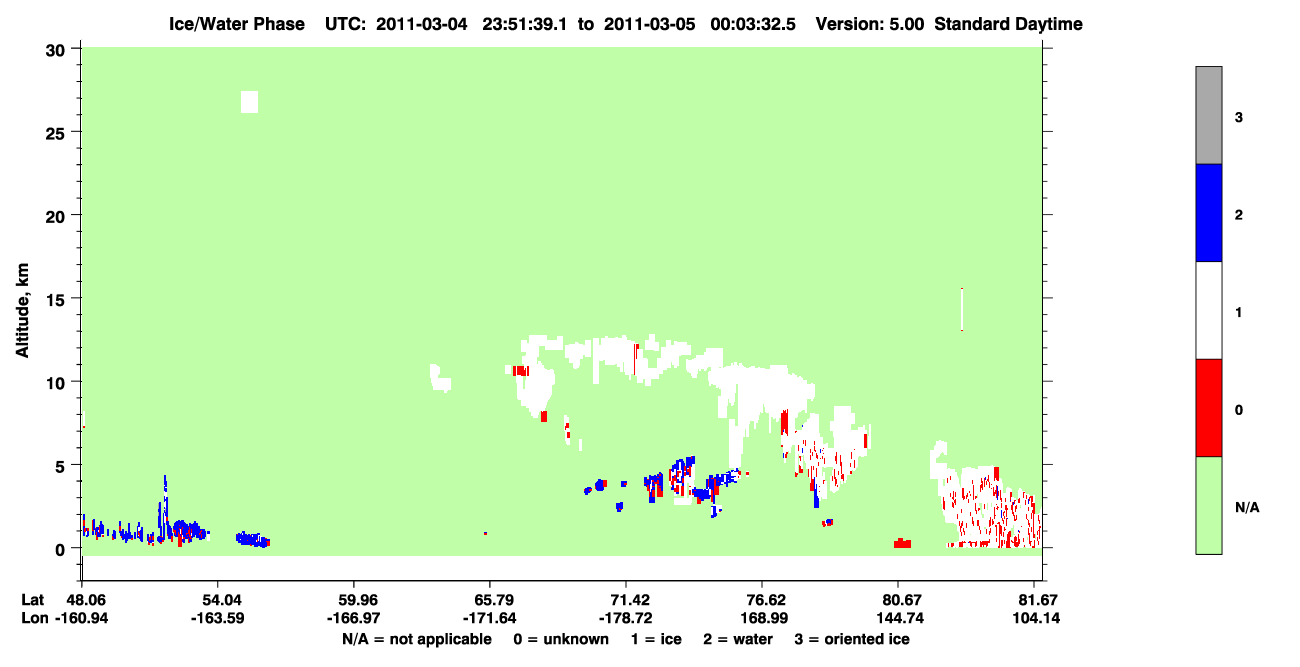 Ice/Water Phase UTC: 2011-03-04 23:51:39.1 to 2011-03-05 00:03:32.5 Version: 5.00 Standard Daytime

Altitude, km

30
25
20
15
10
5
0

Lat 48.06 54.04 59.96 65.79 71.42 76.62 80.67 81.67
Lon -160.94 -163.59 -166.97 -171.64 -178.72 168.99 144.74 104.14

N/A = not applicable 0 = unknown 1 = ice 2 = water 3 = oriented ice

3
2
1
0
N/A